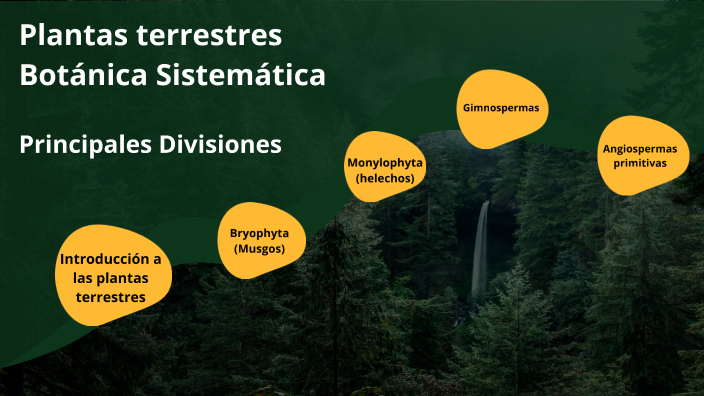 Plantas terrestres
Botánica Sistemática

Principales Divisiones

Introducción a las plantas terrestres

Bryophyta (Musgos)

Monylophyta (helechos)

Gimnospermas

Angiospermas primitivas